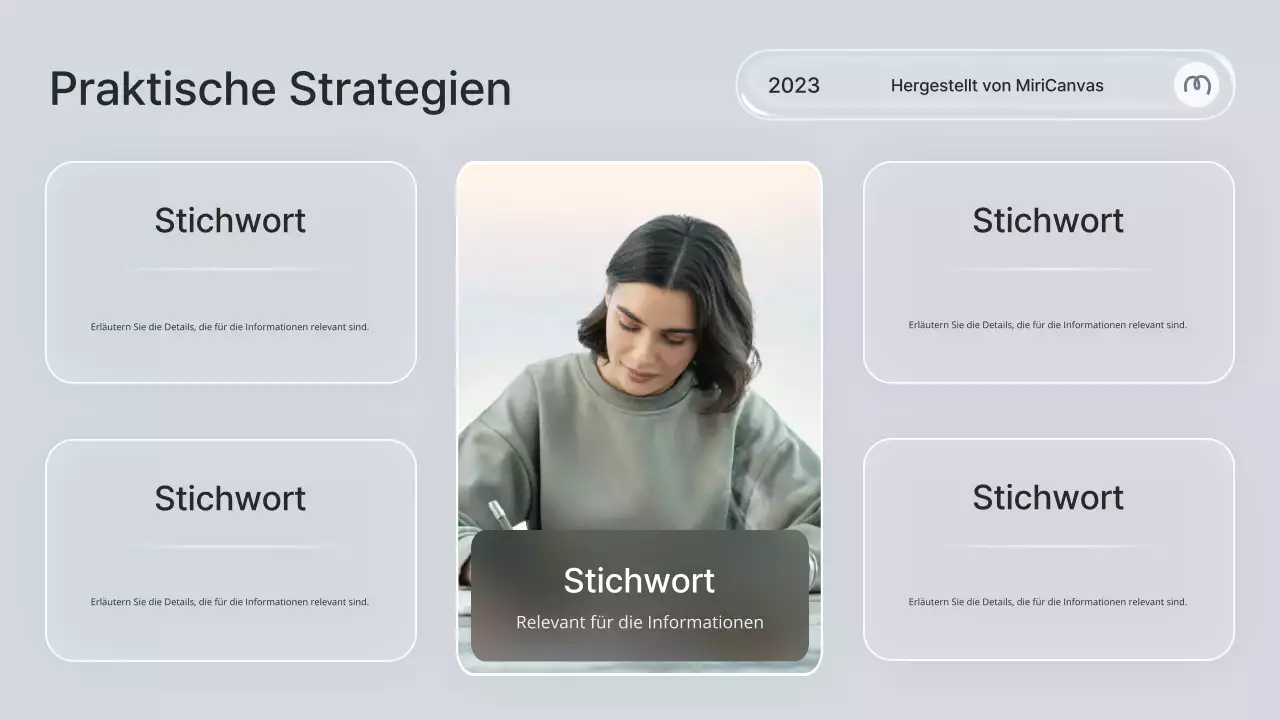 Praktische Strategien

2023 Hergestellt von MiriCanvas

Stichwort

Erläutern Sie die Details, die für die Informationen relevant sind.

Stichwort

Erläutern Sie die Details, die für die Informationen relevant sind.

Stichwort

Relevant für die Informationen

Stichwort

Erläutern Sie die Details, die für die Informationen relevant sind.

Stichwort

Erläutern Sie die Details, die für die Informationen relevant sind.